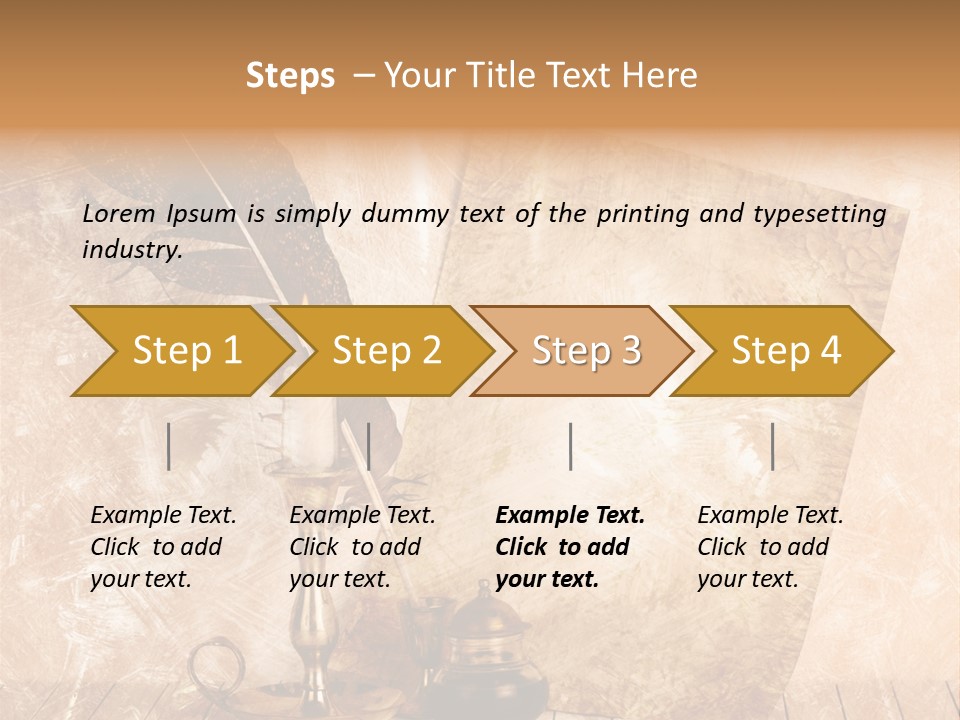 Steps – Your Title Text Here

Lorem Ipsum is simply dummy text of the printing and typesetting industry.

Step 1

Step 2

Step 3

Step 4

Example Text. Click to add your text.

Example Text. Click to add your text.

Example Text. Click to add your text.

Example Text. Click to add your text.